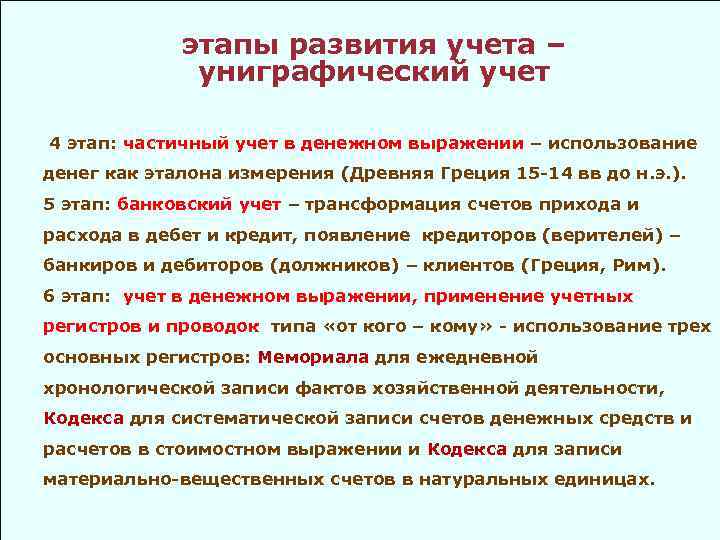 этапы развития учета – униграфический учет

4 этап: частичный учет в денежном выражении – использование денег как эталона измерения (Древняя Греция 15-14 вв до н.э.).

5 этап: банковский учет – трансформация счетов прихода и расхода в дебет и кредит, появление кредиторов (верителей) – банкиров и дебиторов (должников) – клиентов (Греция, Рим).

6 этап: учет в денежном выражении, применение учетных регистров и проводок типа «от кого – кому» - использование трех основных регистров: Мемориала для ежедневной хронологической записи фактов хозяйственной деятельности, Кодекса для систематической записи счетов денежных средств и расчетов в стоимостном выражении и Кодекса для записи материально-вещественных счетов в натуральных единицах.